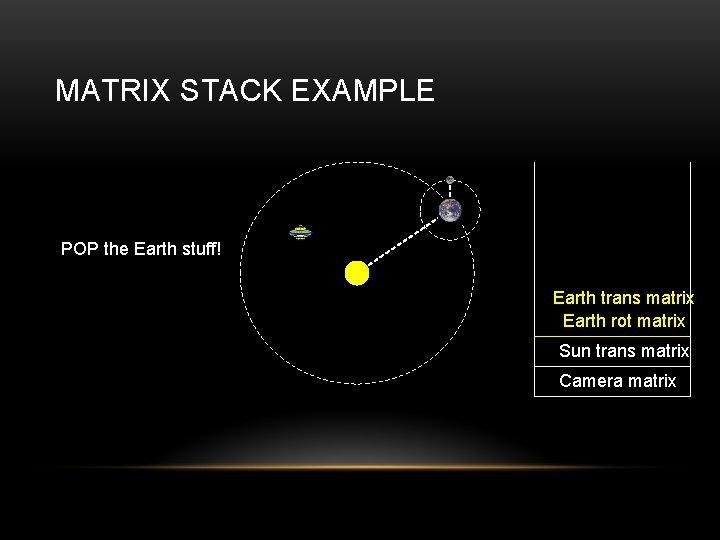 MATRIX STACK EXAMPLE

POP the Earth stuff!

Earth trans matrix
Earth rot matrix
Sun trans matrix
Camera matrix